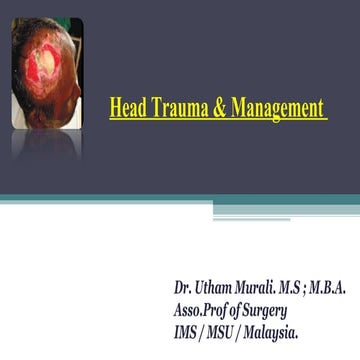 Head Trauma & Management

Dr. Utham Murali. M.S ; M.B.A.
Asso.Prof of Surgery
IMS / MSU / Malaysia.